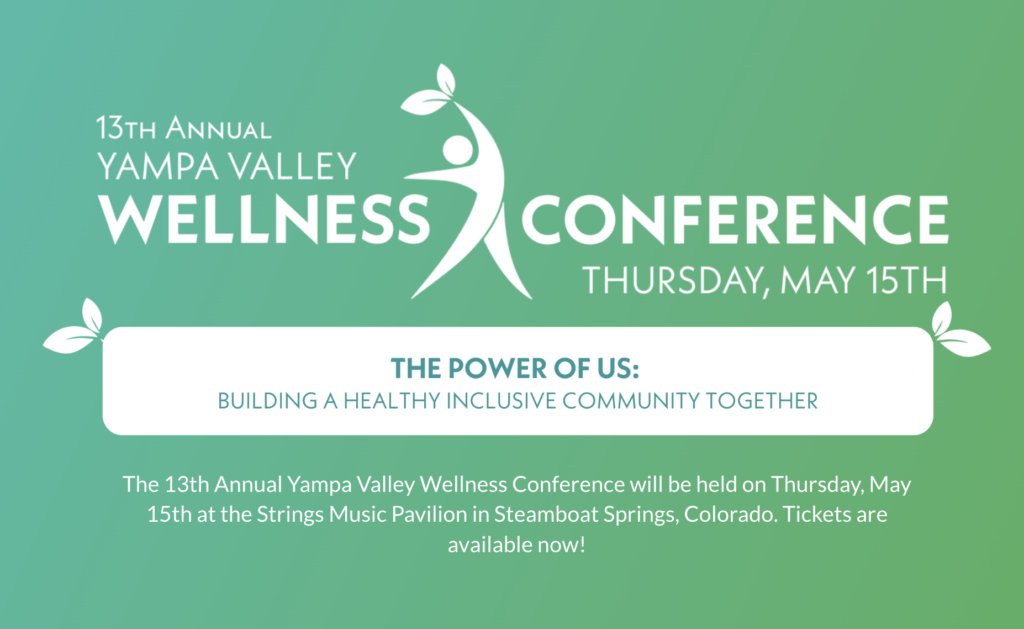 13TH ANNUAL
YAMPA VALLEY
WELLNESS CONFERENCE
THURSDAY, MAY 15TH

THE POWER OF US:
BUILDING A HEALTHY INCLUSIVE COMMUNITY TOGETHER

The 13th Annual Yampa Valley Wellness Conference will be held on Thursday, May 15th at the Strings Music Pavilion in Steamboat Springs, Colorado. Tickets are available now!